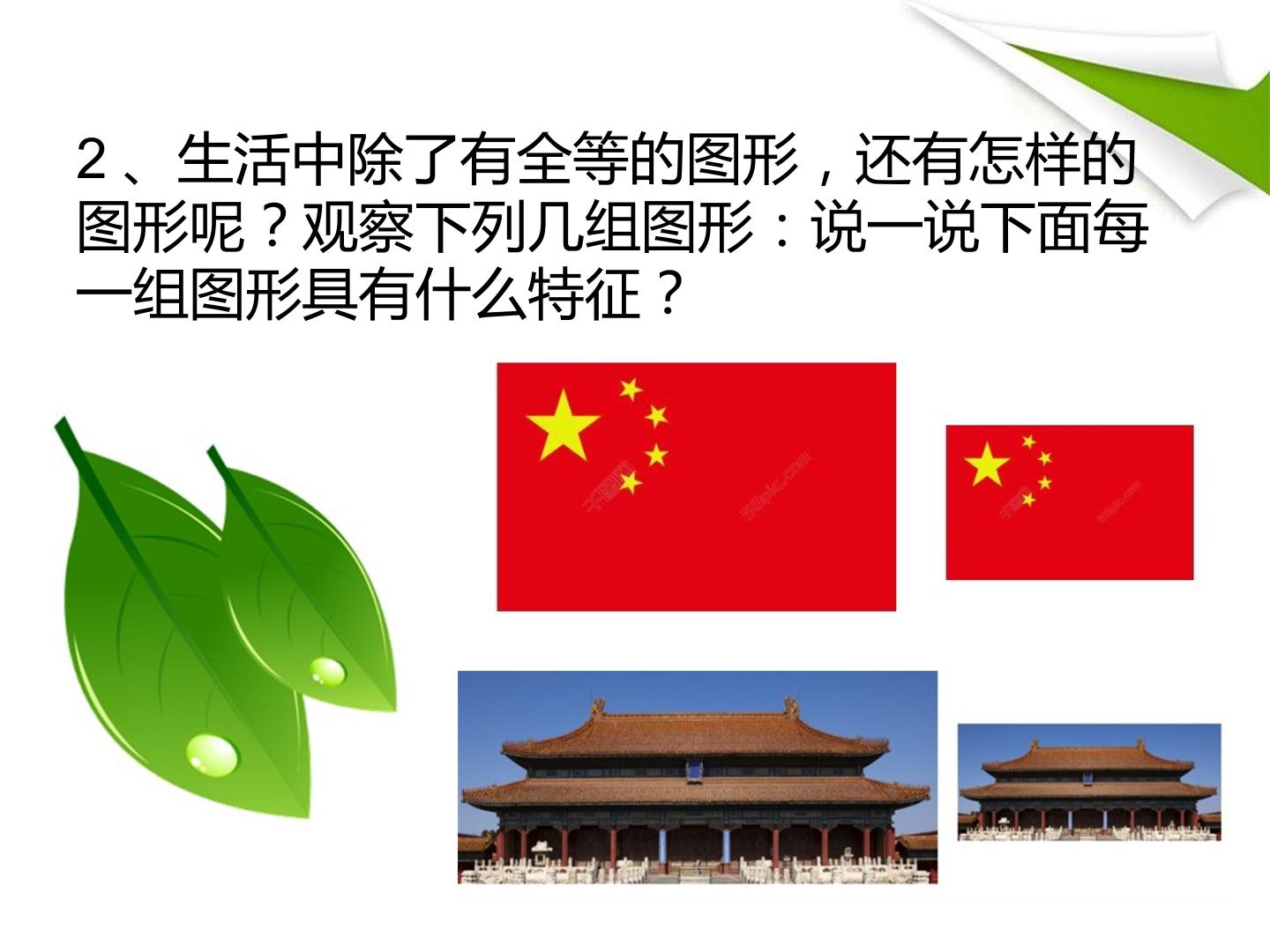 2、生活中除了有全等的图形，还有怎样的图形呢？观察下列几组图形：说一说下面每一组图形具有什么特征？